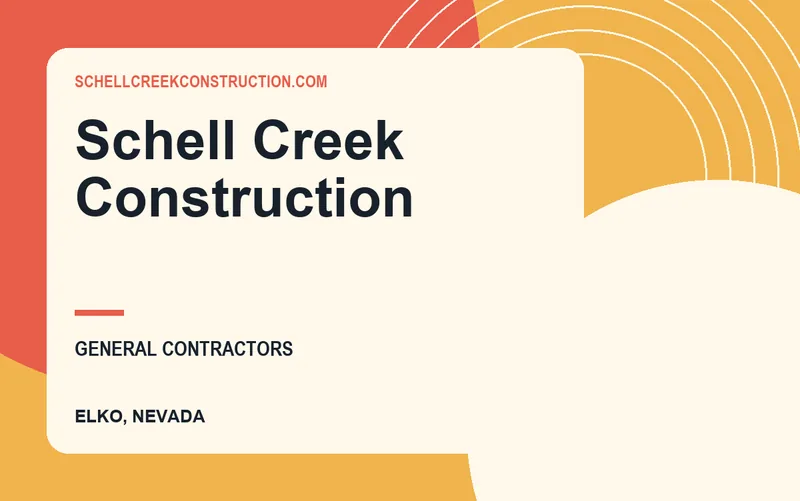 SCHELLCREEKCONSTRUCTION.COM

Schell Creek Construction

GENERAL CONTRACTORS

ELKO, NEVADA